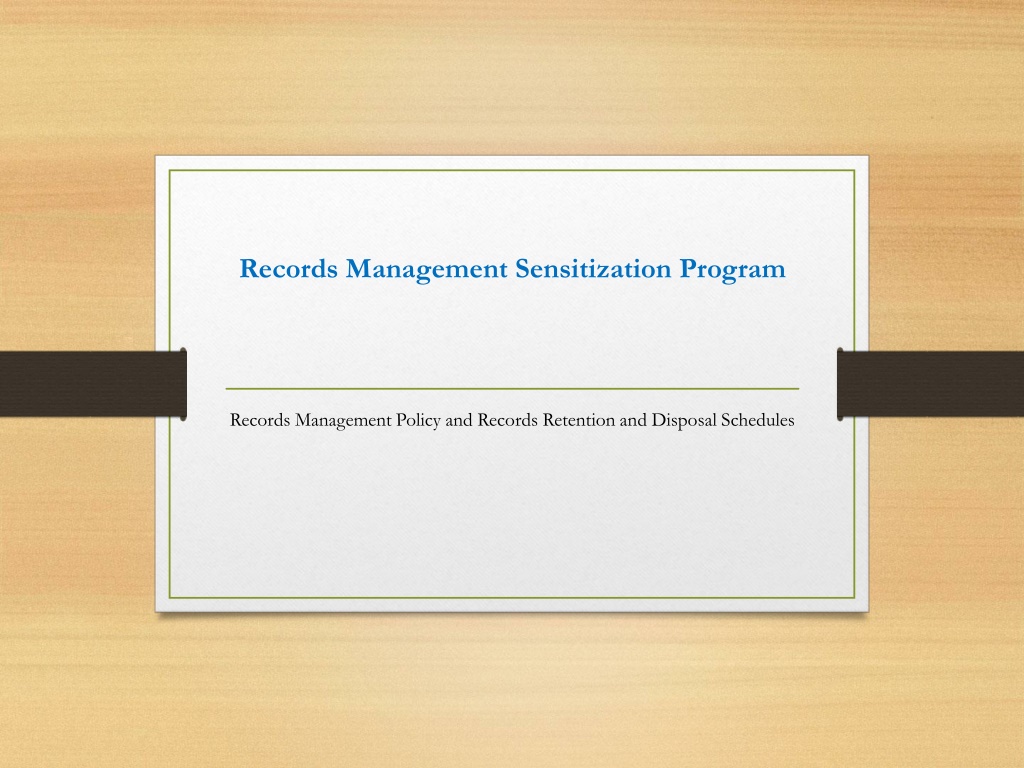 Records Management Sensitization Program

Records Management Policy and Records Retention and Disposal Schedules